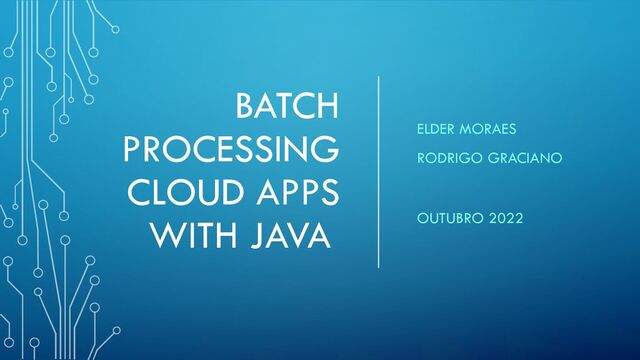 BATCH PROCESSING CLOUD APPS WITH JAVA

ELDER MORAES

RODRIGO GRACIANO

OUTUBRO 2022